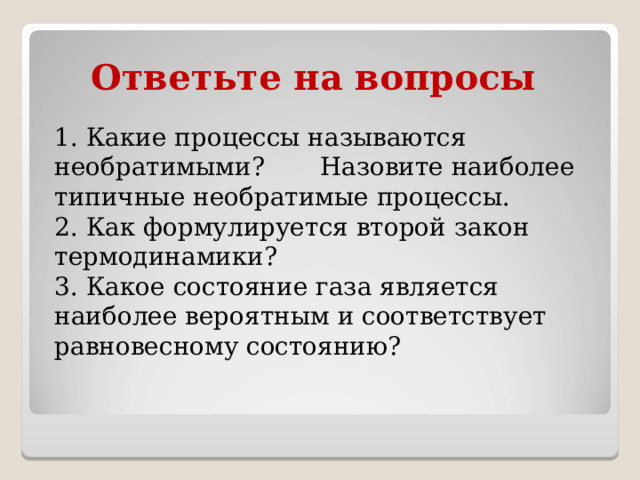 Ответьте на вопросы

1. Какие процессы называются необратимыми? Назовите наиболее типичные необратимые процессы.
2. Как формулируется второй закон термодинамики?
3. Какое состояние газа является наиболее вероятным и соответствует равновесному состоянию?